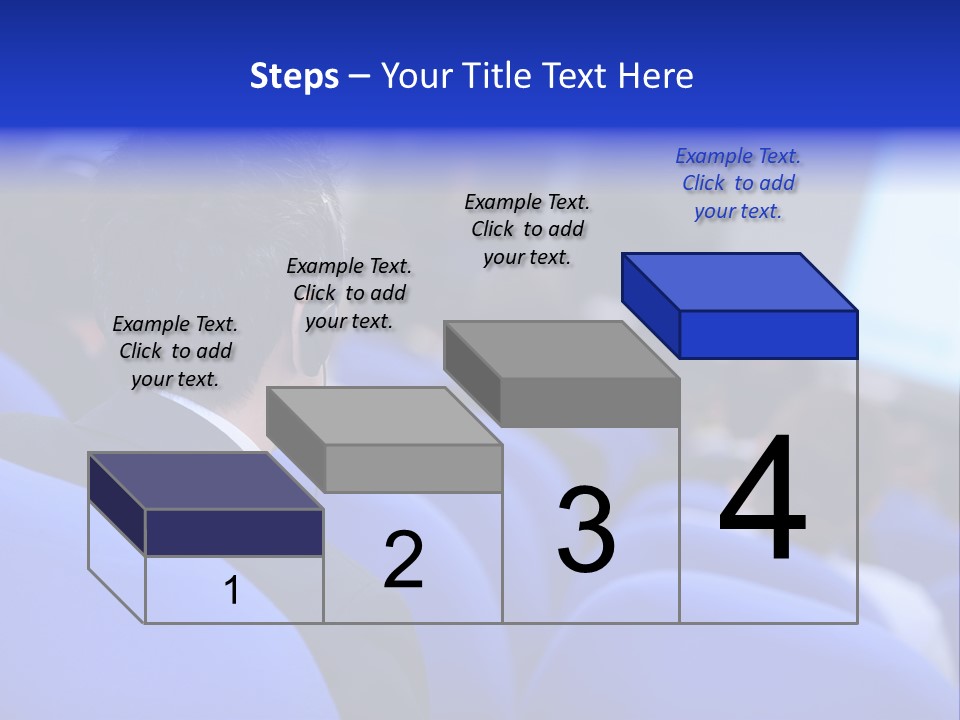 Steps – Your Title Text Here

Example Text. Click to add your text.

Example Text. Click to add your text.

Example Text. Click to add your text.

Example Text. Click to add your text.

1

2

3

4